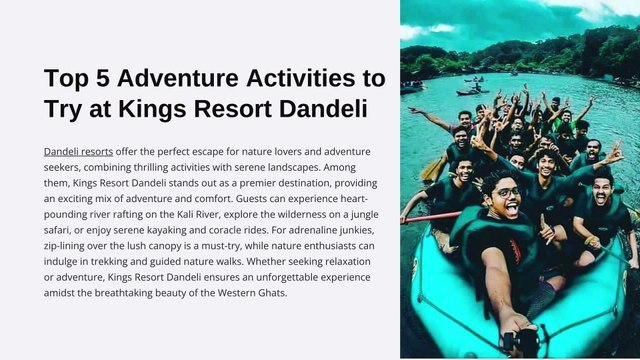 Top 5 Adventure Activities to Try at Kings Resort Dandeli

Dandeli resorts offer the perfect escape for nature lovers and adventure seekers, combining thrilling activities with serene landscapes. Among them, Kings Resort Dandeli stands out as a premier destination, providing an exciting mix of adventure and comfort. Guests can experience heart-pounding river rafting on the Kali River, explore the wilderness on a jungle safari, or enjoy serene kayaking and coracle rides. For adrenaline junkies, zip-lining over the lush canopy is a must-try, while nature enthusiasts can indulge in trekking and guided nature walks. Whether seeking relaxation or adventure, Kings Resort Dandeli ensures an unforgettable experience amidst the breathtaking beauty of the Western Ghats.